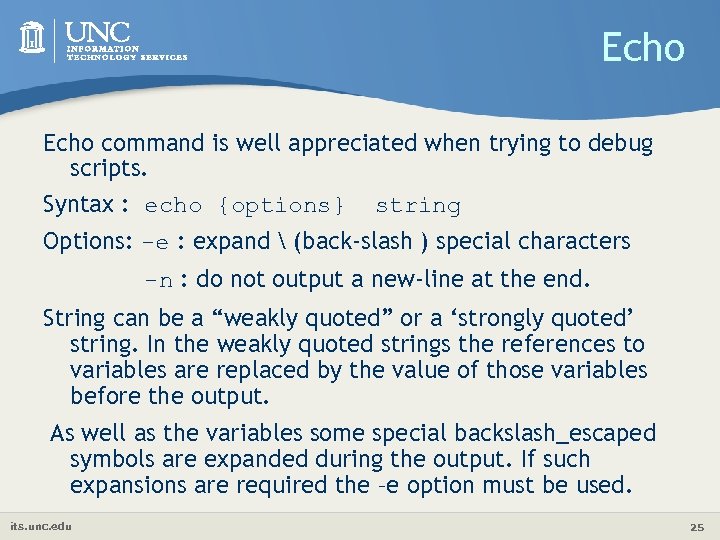 UNC
INFORMATION
TECHNOLOGY SERVICES

Echo

Echo command is well appreciated when trying to debug scripts.

Syntax : echo {options} string

Options: -e : expand \ (back-slash ) special characters

-n : do not output a new-line at the end.

String can be a “weakly quoted” or a ‘strongly quoted’ string. In the weakly quoted strings the references to variables are replaced by the value of those variables before the output.

As well as the variables some special backslash_escaped symbols are expanded during the output. If such expansions are required the –e option must be used.

its.unc.edu

25